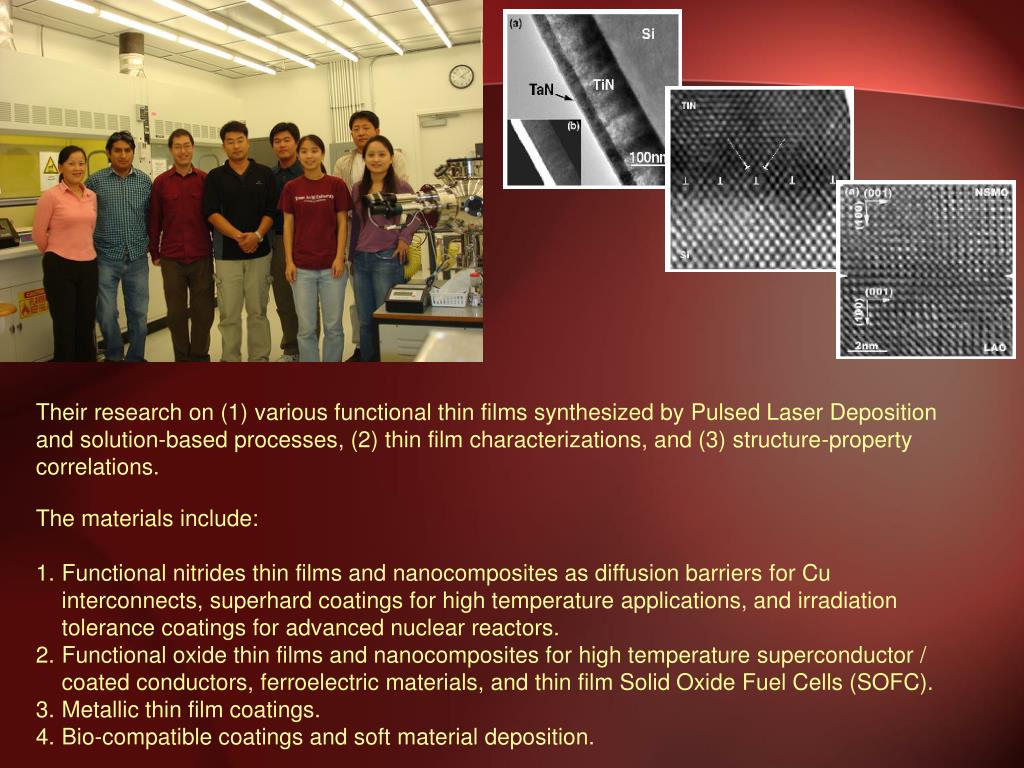 (a) Si TaN TiN (b) 100nm

TiN Si

(a) (001) (100) NSMO (001) (100) 2nm LAO

Their research on (1) various functional thin films synthesized by Pulsed Laser Deposition and solution-based processes, (2) thin film characterizations, and (3) structure-property correlations.

The materials include:

1. Functional nitrides thin films and nanocomposites as diffusion barriers for Cu interconnects, superhard coatings for high temperature applications, and irradiation tolerance coatings for advanced nuclear reactors.
2. Functional oxide thin films and nanocomposites for high temperature superconductor / coated conductors, ferroelectric materials, and thin film Solid Oxide Fuel Cells (SOFC).
3. Metallic thin film coatings.
4. Bio-compatible coatings and soft material deposition.